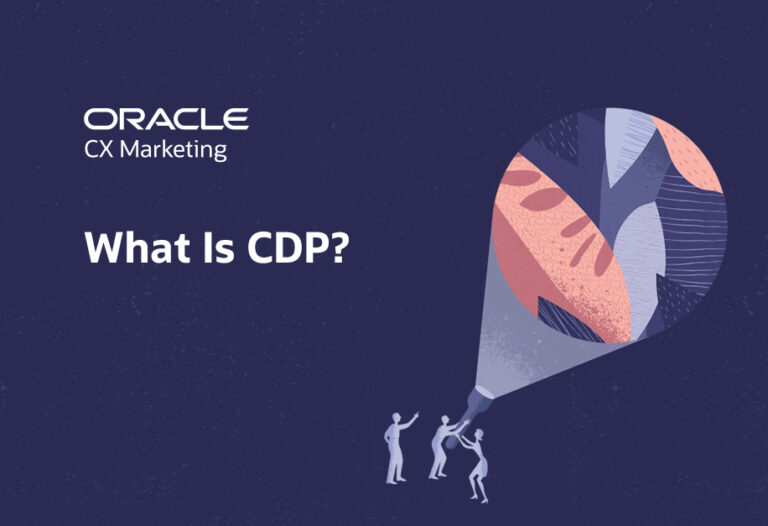 ORACLE
CX Marketing

What Is CDP?